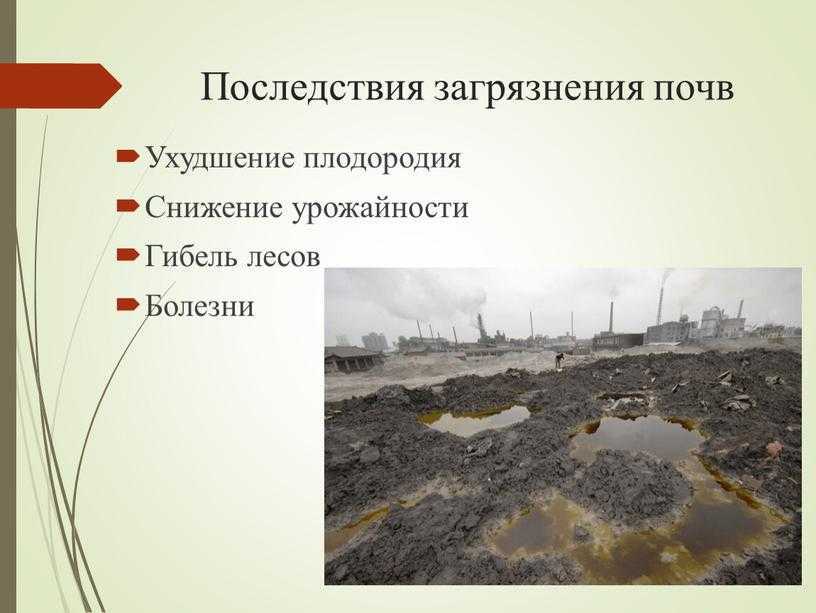 Последствия загрязнения почв

Ухудшение плодородия

Снижение урожайности

Гибель лесов

Болезни